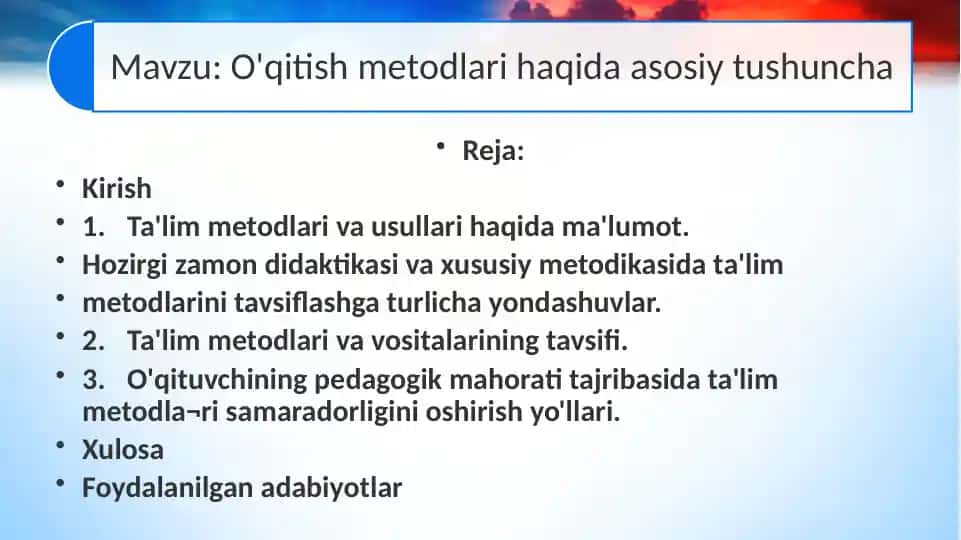 Mavzu: O'qitish metodlari haqida asosiy tushuncha

• Reja:

• Kirish
• 1. Ta'lim metodlari va usullari haqida ma'lumot.
• Hozirgi zamon didaktikasi va xususiy metodikasida ta'lim
• metodlarini tavsiflashga turlicha yondashuvlar.
• 2. Ta'lim metodlari va vositalarining tavsifi.
• 3. O'qituvchining pedagogik mahorati tajribasida ta'lim metodla¬ri samaradorligini oshirish yo'llari.
• Xulosa
• Foydalanilgan adabiyotlar